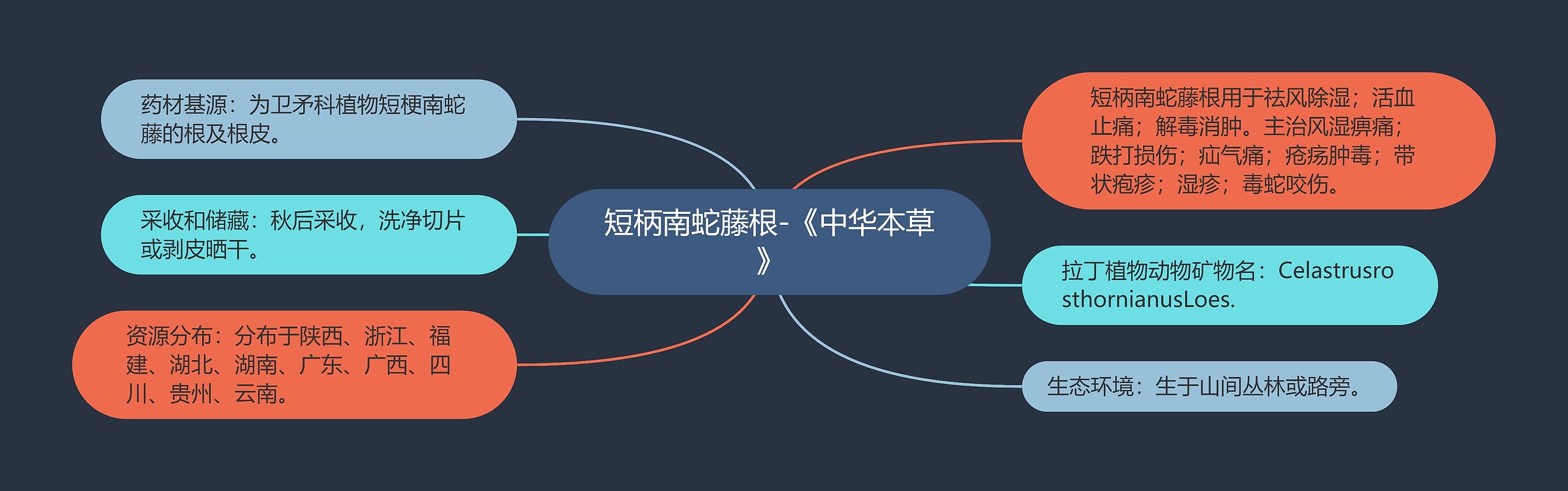 短柄南蛇藤根-《中华本草》

药材基源：为卫矛科植物短梗南蛇藤的根及根皮。

采收和储藏：秋后采收，洗净切片或剥皮晒干。

资源分布：分布于陕西、浙江、福建、湖北、湖南、广东、广西、四川、贵州、云南。

短柄南蛇藤根用于祛风除湿；活血止痛；解毒消肿。主治风湿痹痛；跌打损伤；疝气痛；疮疡肿毒；带状疱疹；湿疹；毒蛇咬伤。

拉丁植物动物矿物名：CelastrusrosthornianusLoes.

生态环境：生于山间丛林或路旁。